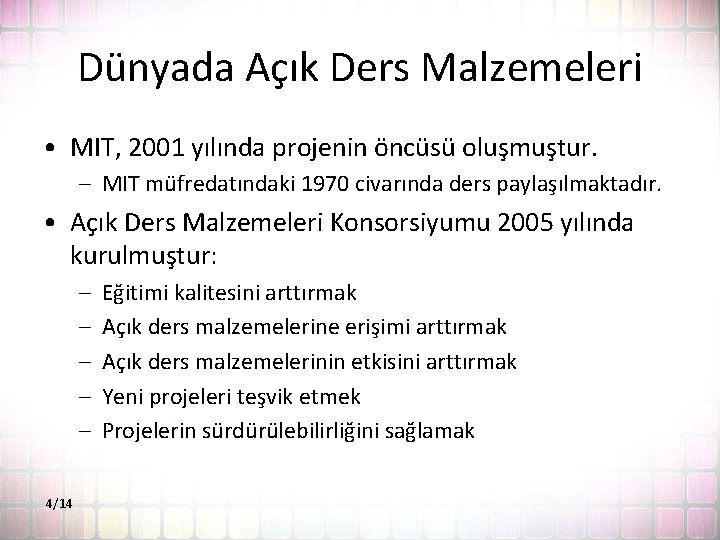 Dünyada Açık Ders Malzemeleri

• MIT, 2001 yılında projenin öncüsü oluşmuştur.
– MIT müfredatındaki 1970 civarında ders paylaşılmaktadır.

• Açık Ders Malzemeleri Konsorsiyumu 2005 yılında kurulmuştur:
– Eğitimi kalitesini arttırmak
– Açık ders malzemelerine erişimi arttırmak
– Açık ders malzemelerinin etkisini arttırmak
– Yeni projeleri teşvik etmek
– Projelerin sürdürülebilirliğini sağlamak

4/14